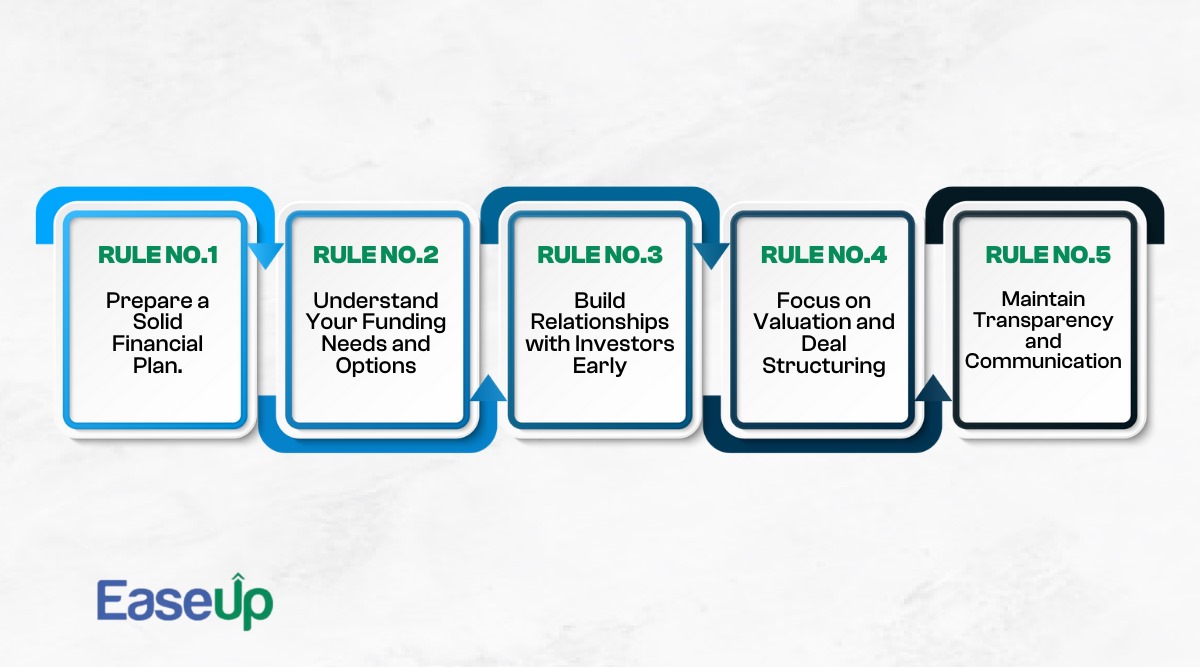 RULE NO.1
Prepare a Solid Financial Plan.

RULE NO.2
Understand Your Funding Needs and Options

RULE NO.3
Build Relationships with Investors Early

RULE NO.4
Focus on Valuation and Deal Structuring

RULE NO.5
Maintain Transparency and Communication

EaseUp